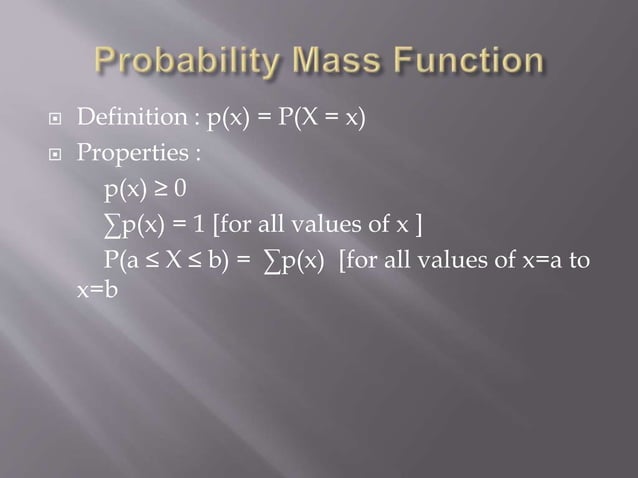 Probability Mass Function

Definition : $p(x) = P(X = x)$

Properties :

$p(x) \geq 0$

$\sum p(x) = 1$ [for all values of x ]

$P(a \leq X \leq b) = \sum p(x)$ [for all values of x=a to x=b